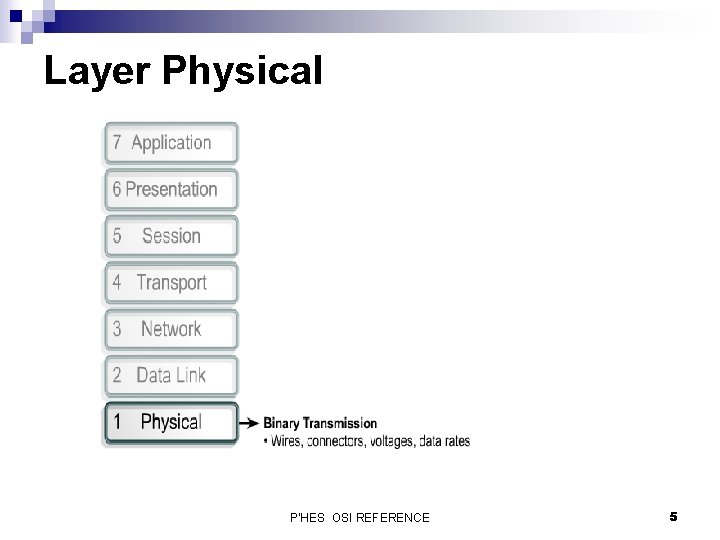 Layer Physical

7 Application

6 Presentation

5 Session

4 Transport

3 Network

2 Data Link

1 Physical

Binary Transmission
• Wires, connectors, voltages, data rates

P'HES OSI REFERENCE

5